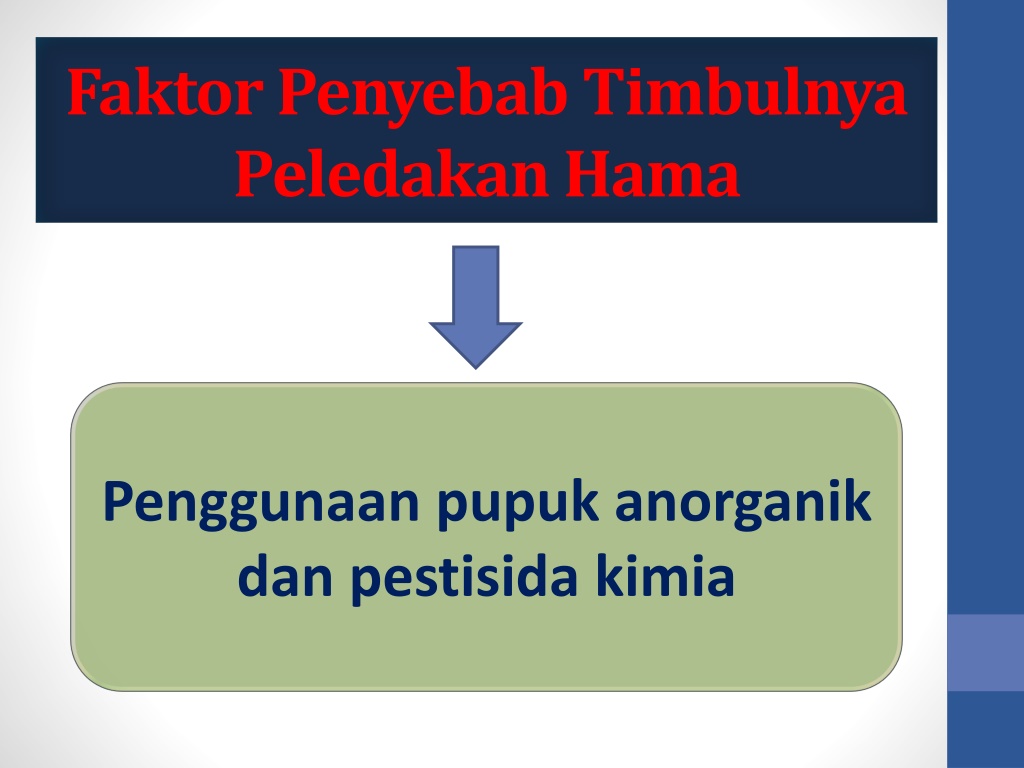 Faktor Penyebab Timbulnya Peledakan Hama

Penggunaan pupuk anorganik dan pestisida kimia